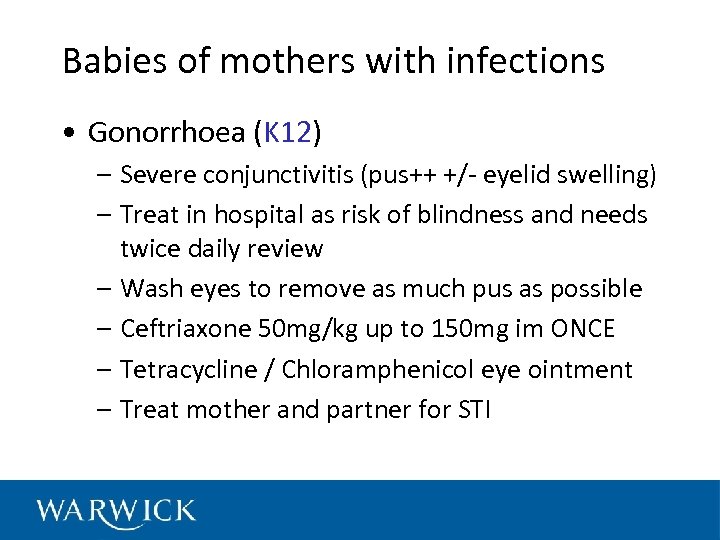 Babies of mothers with infections

• Gonorrhoea (K12)
  – Severe conjunctivitis (pus++ +/- eyelid swelling)
  – Treat in hospital as risk of blindness and needs twice daily review
  – Wash eyes to remove as much pus as possible
  – Ceftriaxone 50mg/kg up to 150mg im ONCE
  – Tetracycline / Chloramphenicol eye ointment
  – Treat mother and partner for STI

WARWICK